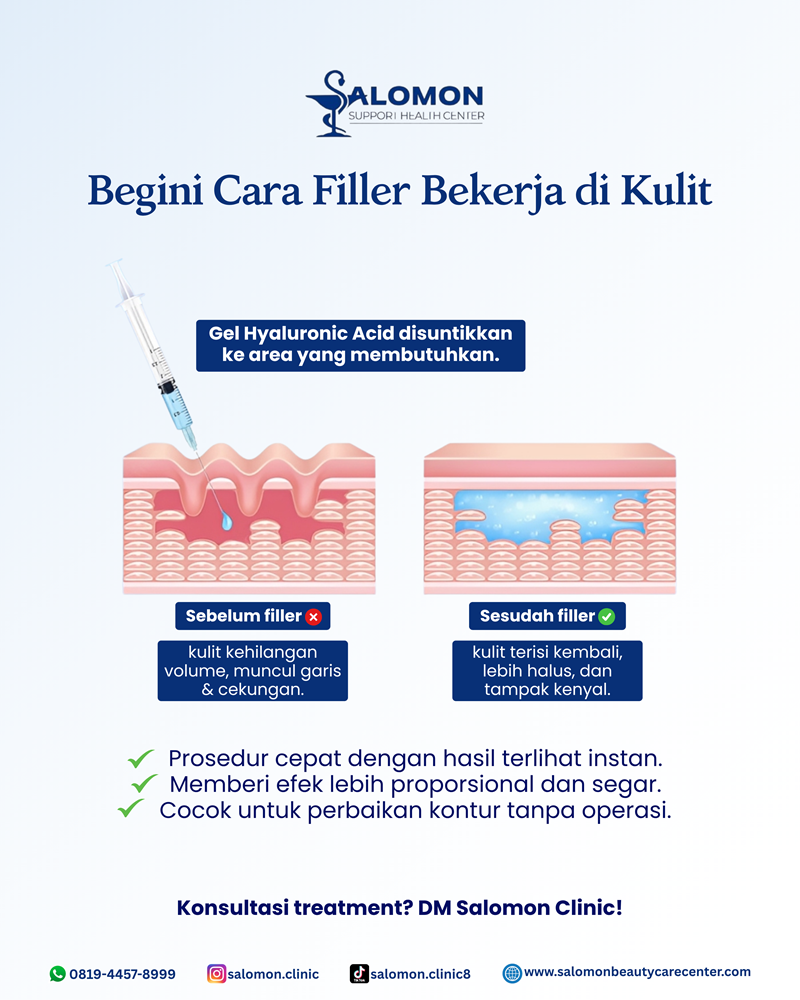 SALOMON
SUPPORT HEALTH CENTER

Begini Cara Filler Bekerja di Kulit

Gel Hyaluronic Acid disuntikkan ke area yang membutuhkan.

Sebelum filler

kulit kehilangan volume, muncul garis & cekungan.

Sesudah filler

kulit terisi kembali, lebih halus, dan tampak kenyal.

Prosedur cepat dengan hasil terlihat instan.
Memberi efek lebih proporsional dan segar.
Cocok untuk perbaikan kontur tanpa operasi.

Konsultasi treatment? DM Salomon Clinic!

0819-4457-8999 salomon.clinic salomon.clinic8 www.salomonbeautycarecenter.com